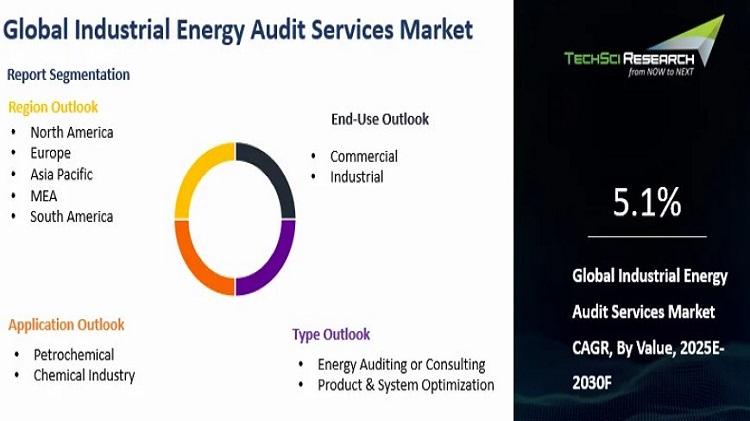 Global Industrial Energy Audit Services Market

Report Segmentation

Region Outlook
• North America
• Europe
• Asia Pacific
• MEA
• South America

End-Use Outlook
• Commercial
• Industrial

Application Outlook
• Petrochemical
• Chemical Industry

Type Outlook
• Energy Auditing or Consulting
• Product & System Optimization

TECHSCI RESEARCH
from NOW to NEXT

5.1%

Global Industrial Energy Audit Services Market CAGR, By Value, 2025E-2030F